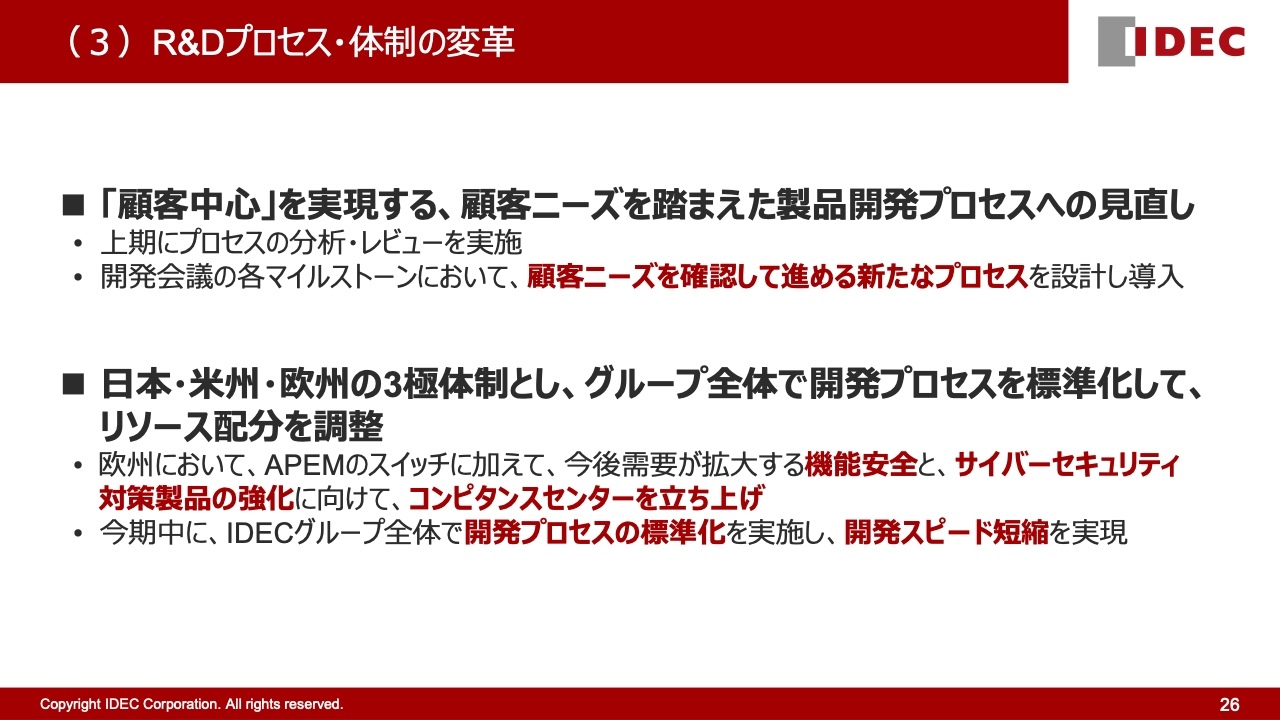 （３） R&Dプロセス・体制の変革

IDEC

■ 「顧客中心」を実現する、顧客ニーズを踏まえた製品開発プロセスへの見直し
• 上期にプロセスの分析・レビューを実施
• 開発会議の各マイルストーンにおいて、顧客ニーズを確認して進める新たなプロセスを設計し導入

■ 日本・米州・欧州の3極体制とし、グループ全体で開発プロセスを標準化して、リソース配分を調整
• 欧州において、APEMのスイッチに加えて、今後需要が拡大する機能安全と、サイバーセキュリティ対策製品の強化に向けて、コンピタンスセンターを立ち上げ
• 今期中に、IDECグループ全体で開発プロセスの標準化を実施し、開発スピード短縮を実現

Copyright IDEC Corporation. All rights reserved.
26